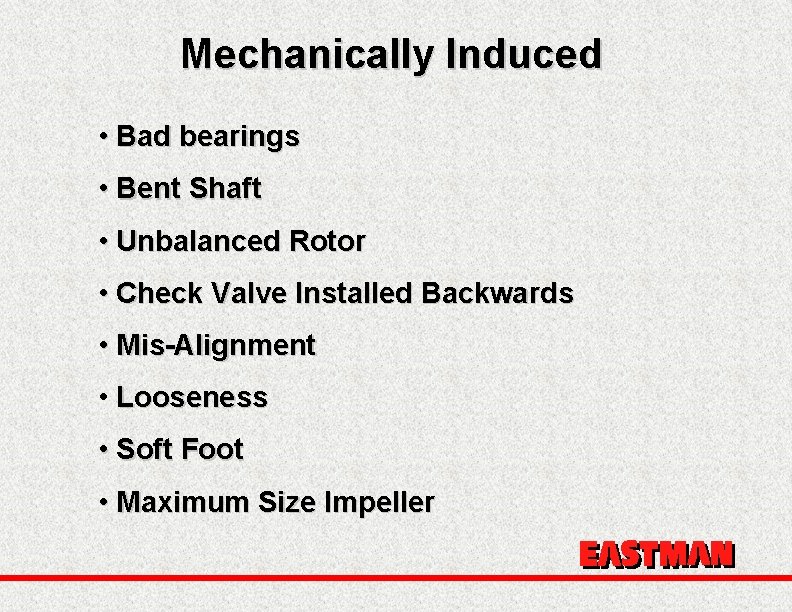 Mechanically Induced

• Bad bearings

• Bent Shaft

• Unbalanced Rotor

• Check Valve Installed Backwards

• Mis-Alignment

• Looseness

• Soft Foot

• Maximum Size Impeller

EASTMAN